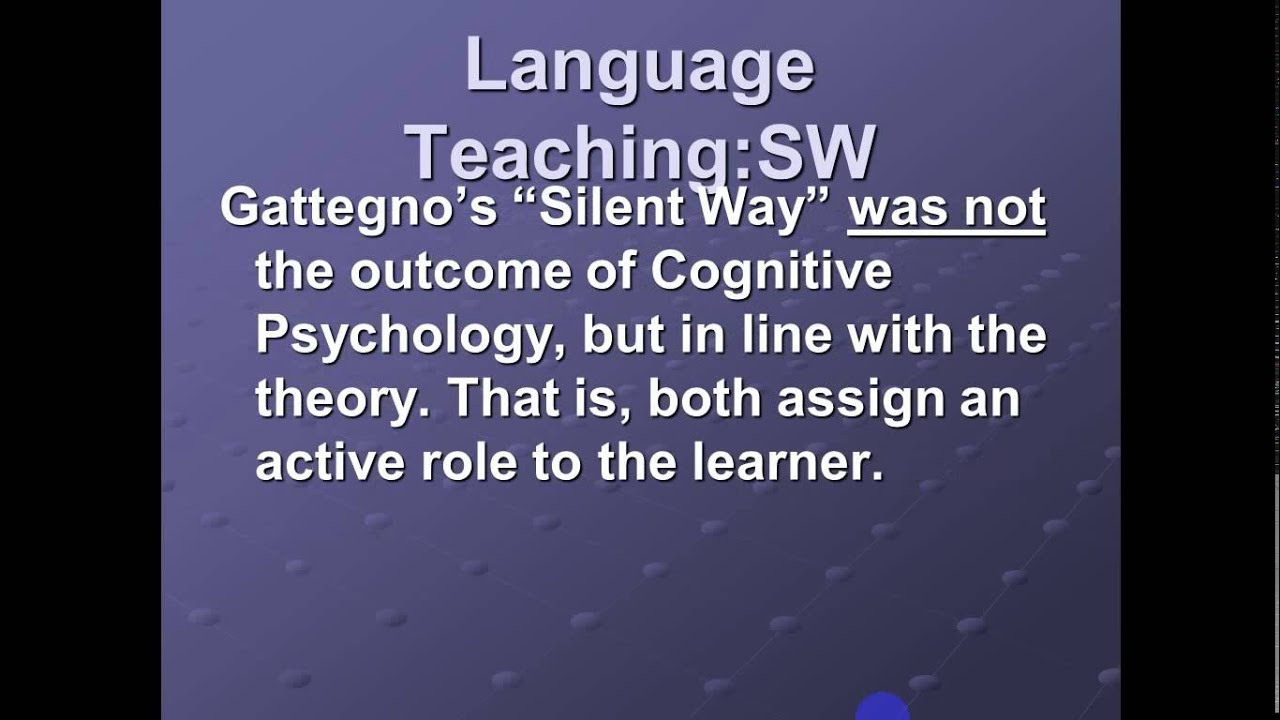 Language Teaching:SW

Gattegno’s “Silent Way” was not the outcome of Cognitive Psychology, but in line with the theory. That is, both assign an active role to the learner.